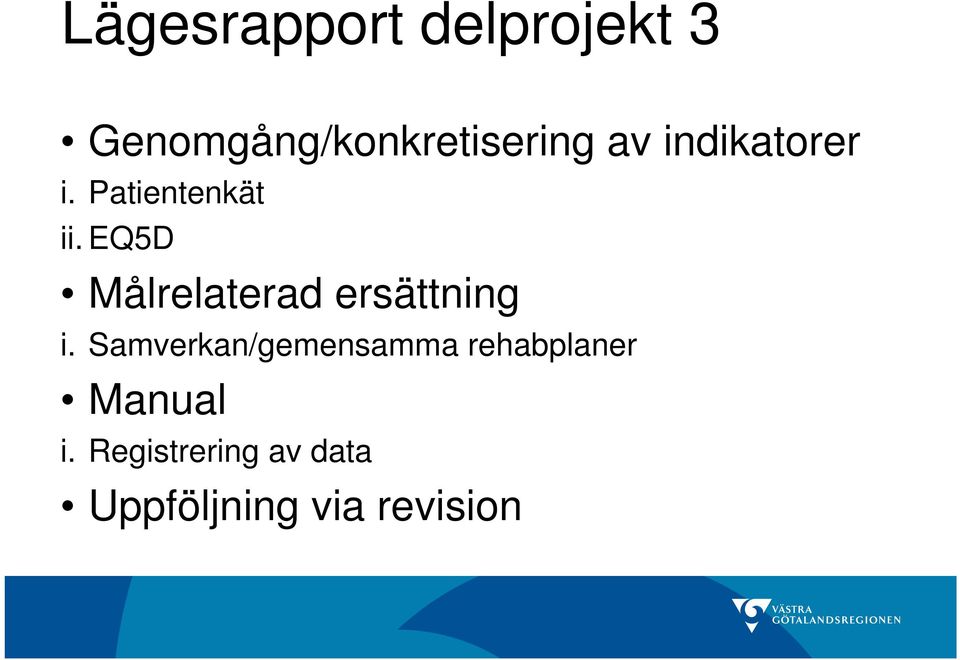 Lägesrapport delprojekt 3

• Genomgång/konkretisering av indikatorer
i. Patientenkät
ii. EQ5D
• Målrelaterad ersättning
i. Samverkan/gemensamma rehabplaner
• Manual
i. Registrering av data
• Uppföljning via revision

VÄSTRA GÖTALANDSREGIONEN